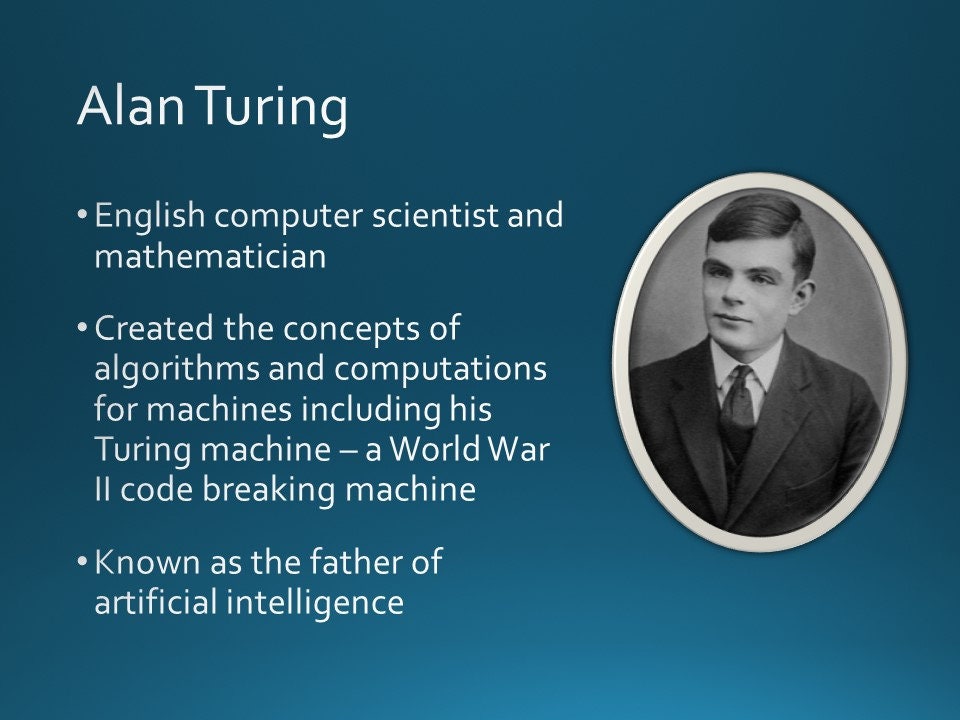 Alan Turing

• English computer scientist and mathematician

• Created the concepts of algorithms and computations for machines including his Turing machine – a World War II code breaking machine

• Known as the father of artificial intelligence